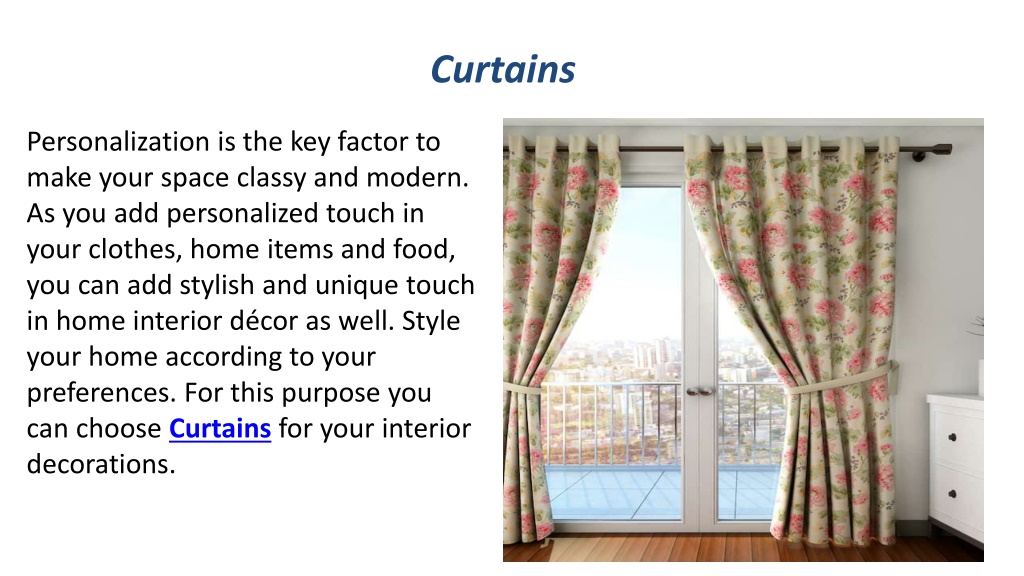 Curtains

Personalization is the key factor to make your space classy and modern. As you add personalized touch in your clothes, home items and food, you can add stylish and unique touch in home interior décor as well. Style your home according to your preferences. For this purpose you can choose Curtains for your interior decorations.